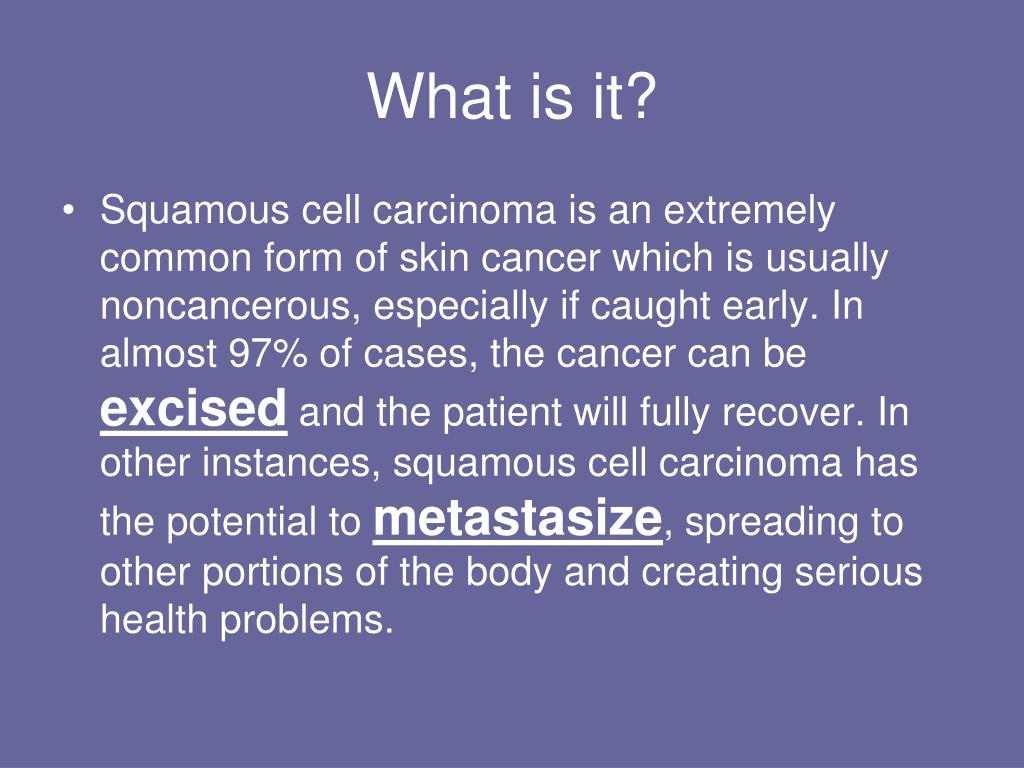 What is it?

• Squamous cell carcinoma is an extremely common form of skin cancer which is usually noncancerous, especially if caught early. In almost 97% of cases, the cancer can be excised and the patient will fully recover. In other instances, squamous cell carcinoma has the potential to metastasize, spreading to other portions of the body and creating serious health problems.